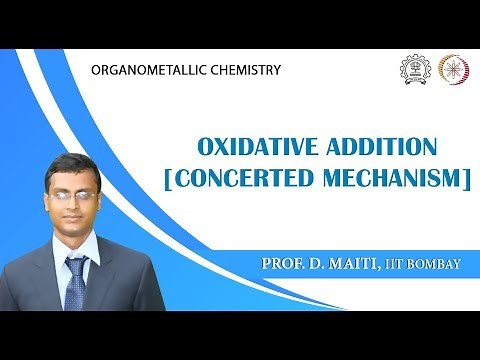 ORGANOMETALLIC CHEMISTRY

OXIDATIVE ADDITION
[CONCERTED MECHANISM]

PROF. D. MAITI, IIT BOMBAY